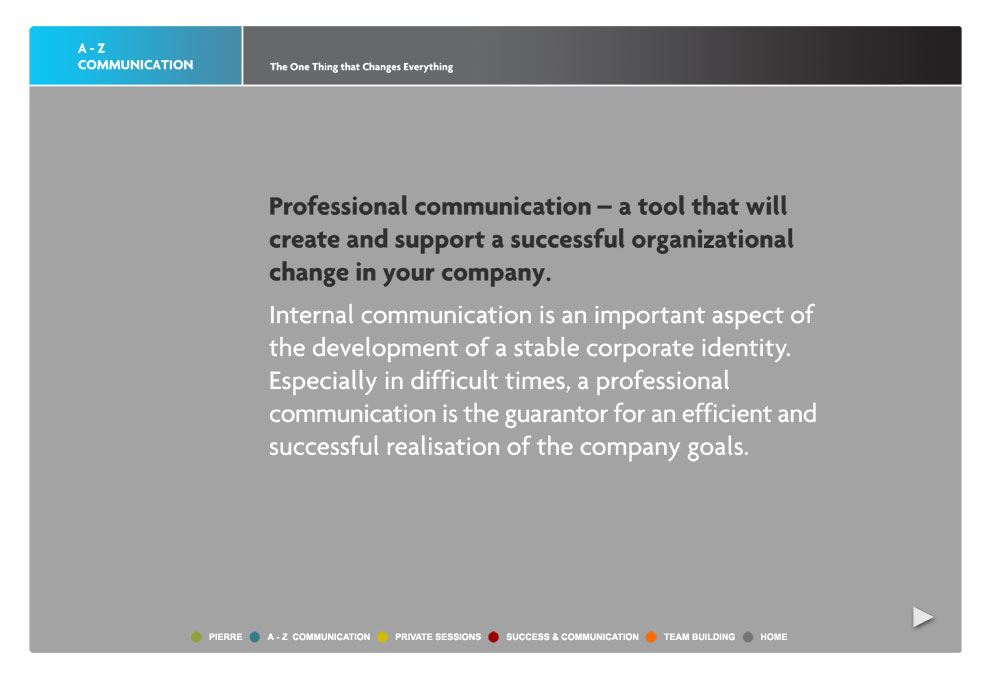 A - Z
COMMUNICATION

The One Thing that Changes Everything

Professional communication – a tool that will create and support a successful organizational change in your company.

Internal communication is an important aspect of the development of a stable corporate identity. Especially in difficult times, a professional communication is the guarantor for an efficient and successful realisation of the company goals.

PIERRE A - Z COMMUNICATION PRIVATE SESSIONS SUCCESS & COMMUNICATION TEAM BUILDING HOME